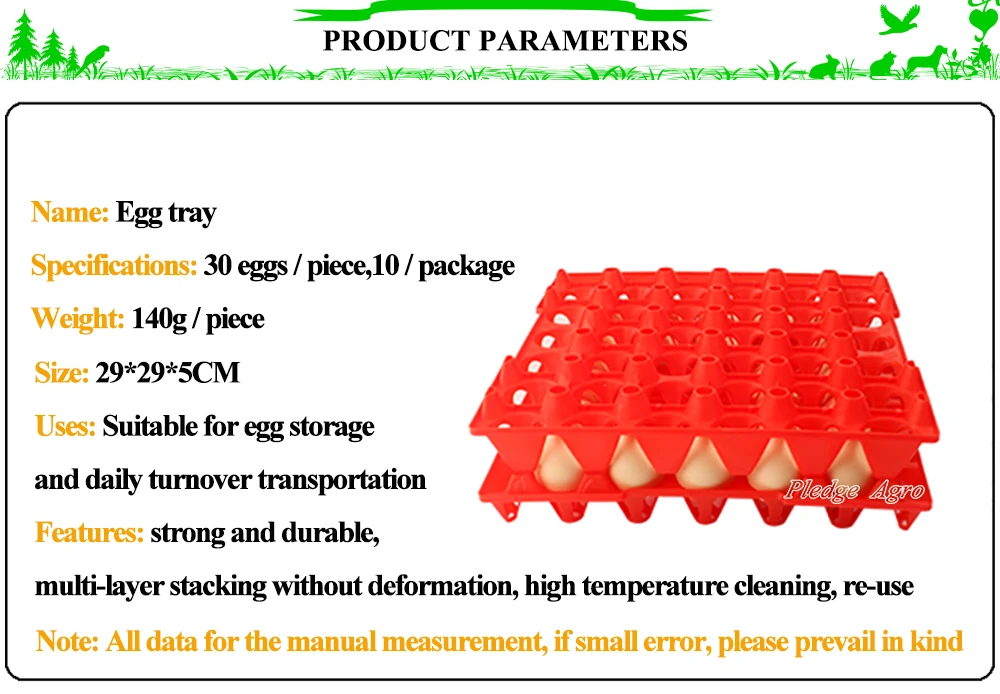 PRODUCT PARAMETERS

Name: Egg tray

Specifications: 30 eggs / piece,10 / package

Weight: 140g / piece

Size: 29*29*5CM

Uses: Suitable for egg storage and daily turnover transportation

Features: strong and durable, multi-layer stacking without deformation, high temperature cleaning, re-use

Note: All data for the manual measurement, if small error, please prevail in kind

Pledge Agro